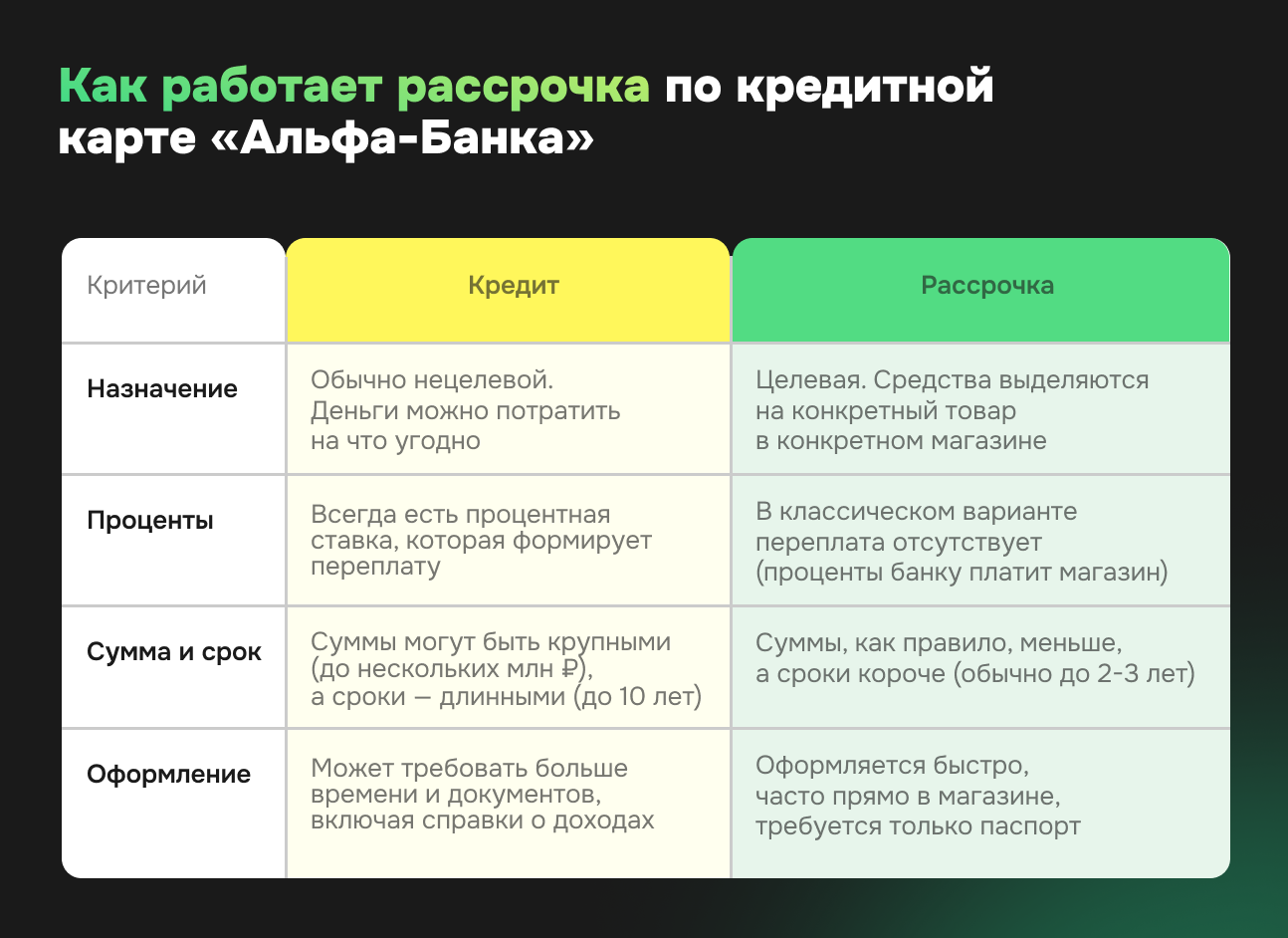 Как работает рассрочка по кредитной карте «Альфа-Банка»

| Критерий | Кредит | Рассрочка |
|---|---|---|
| Назначение | Обычно нецелевой. Деньги можно потратить на что угодно | Целевая. Средства выделяются на конкретный товар в конкретном магазине |
| Проценты | Всегда есть процентная ставка, которая формирует переплату | В классическом варианте переплата отсутствует (проценты банку платит магазин) |
| Сумма и срок | Суммы могут быть крупными (до нескольких млн ₽), а сроки — длинными (до 10 лет) | Суммы, как правило, меньше, а сроки короче (обычно до 2-3 лет) |
| Оформление | Может требовать больше времени и документов, включая справки о доходах | Оформляется быстро, часто прямо в магазине, требуется только паспорт |